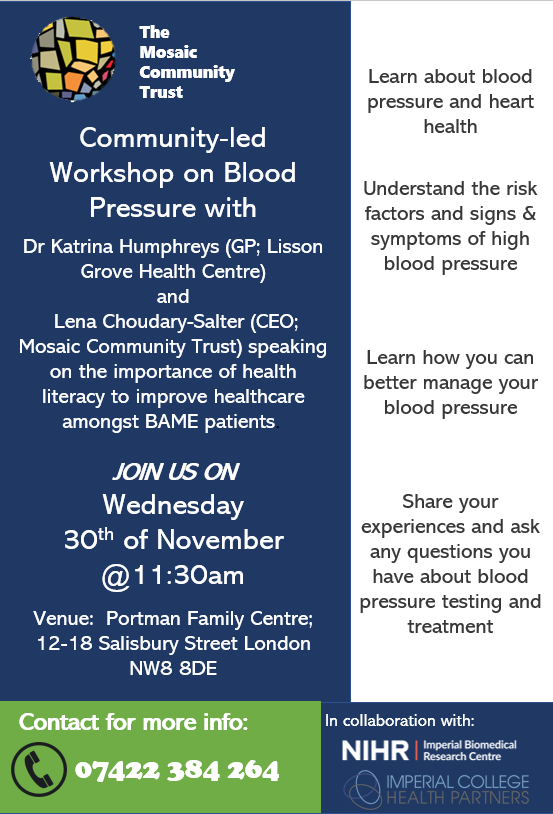 The Mosaic Community Trust

Community-led Workshop on Blood Pressure with

Dr Katrina Humphreys (GP; Lisson Grove Health Centre) and Lena Choudary-Salter (CEO; Mosaic Community Trust) speaking on the importance of health literacy to improve healthcare amongst BAME patients.

JOIN US ON
Wednesday
30th of November
@11:30am

Venue: Portman Family Centre; 12-18 Salisbury Street London NW8 8DE

Learn about blood pressure and heart health

Understand the risk factors and signs & symptoms of high blood pressure

Learn how you can better manage your blood pressure

Share your experiences and ask any questions you have about blood pressure testing and treatment

Contact for more info:
07422 384 264

In collaboration with:
NIHR | Imperial Biomedical Research Centre
IMPERIAL COLLEGE HEALTH PARTNERS